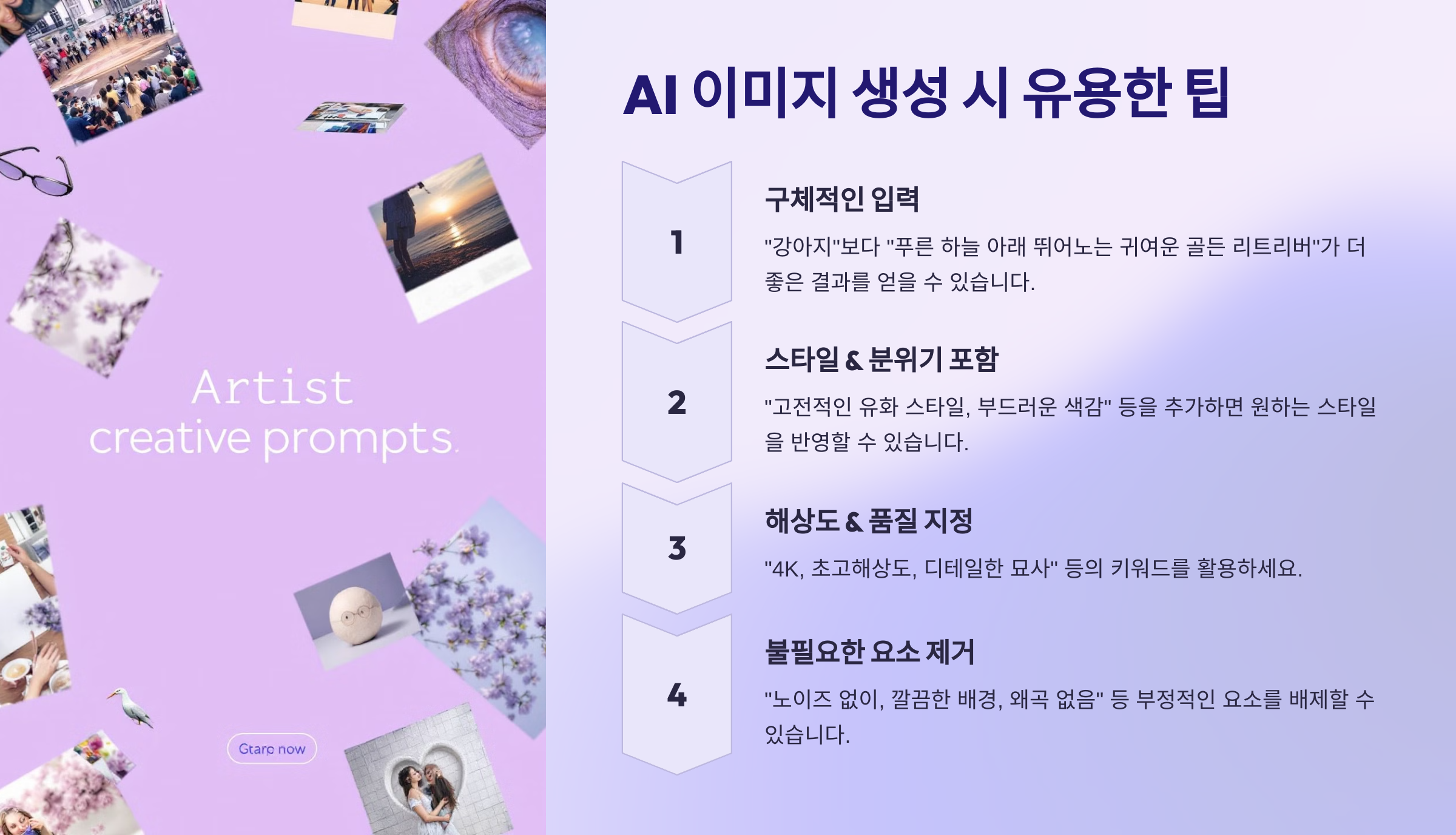 Artist
creative prompts.

Gtarc now

AI 이미지 생성 시 유용한 팁

1

구체적인 입력

"강아지"보다 "푸른 하늘 아래 뛰어노는 귀여운 골든 리트리버"가 더 좋은 결과를 얻을 수 있습니다.

2

스타일 & 분위기 포함

"고전적인 유화 스타일, 부드러운 색감" 등을 추가하면 원하는 스타일을 반영할 수 있습니다.

3

해상도 & 품질 지정

"4K, 초고해상도, 디테일한 묘사" 등의 키워드를 활용하세요.

4

불필요한 요소 제거

"노이즈 없이, 깔끔한 배경, 왜곡 없음" 등 부정적인 요소를 배제할 수 있습니다.